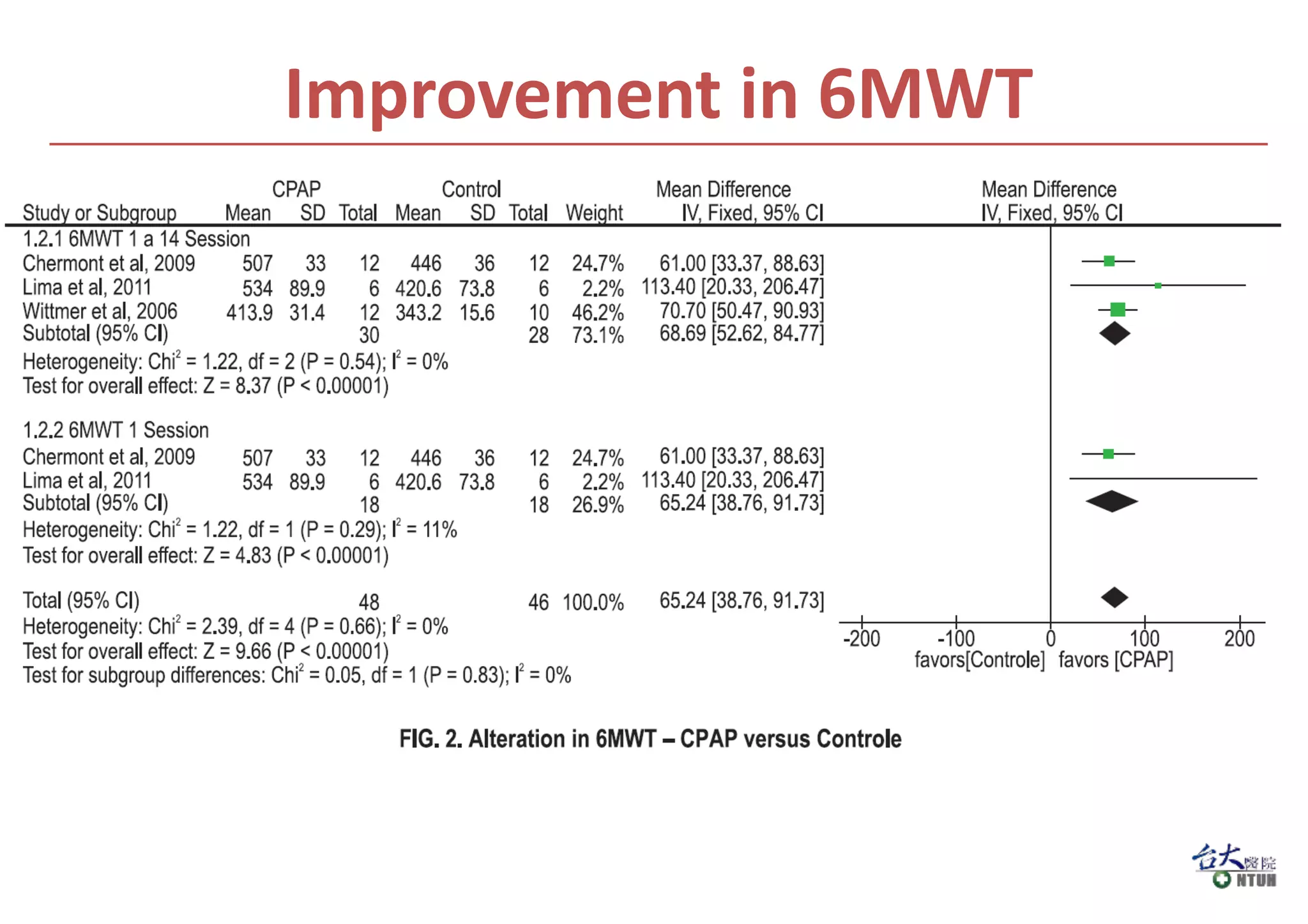 Improvement in 6MWT

| Study or Subgroup | CPAP Mean | CPAP SD | CPAP Total | Control Mean | Control SD | Control Total | Weight | Mean Difference IV, Fixed, 95% CI |
|---|---|---|---|---|---|---|---|---|
| 1.2.1 6MWT 1 a 14 Session | | | | | | | | |
| Chermont et al, 2009 | 507 | 33 | 12 | 446 | 36 | 12 | 24.7% | 61.00 [33.37, 88.63] |
| Lima et al, 2011 | 534 | 89.9 | 6 | 420.6 | 73.8 | 6 | 2.2% | 113.40 [20.33, 206.47] |
| Wittmer et al, 2006 | 413.9 | 31.4 | 12 | 343.2 | 15.6 | 10 | 46.2% | 70.70 [50.47, 90.93] |
| Subtotal (95% CI) | | | 30 | | | 28 | 73.1% | 68.69 [52.62, 84.77] |
| Heterogeneity: Chi$^2$ = 1.22, df = 2 (P = 0.54); I$^2$ = 0% | | | | | | | | |
| Test for overall effect: Z = 8.37 (P < 0.00001) | | | | | | | | |
| 1.2.2 6MWT 1 Session | | | | | | | | |
| Chermont et al, 2009 | 507 | 33 | 12 | 446 | 36 | 12 | 24.7% | 61.00 [33.37, 88.63] |
| Lima et al, 2011 | 534 | 89.9 | 6 | 420.6 | 73.8 | 6 | 2.2% | 113.40 [20.33, 206.47] |
| Subtotal (95% CI) | | | 18 | | | 18 | 26.9% | 65.24 [38.76, 91.73] |
| Heterogeneity: Chi$^2$ = 1.22, df = 1 (P = 0.29); I$^2$ = 11% | | | | | | | | |
| Test for overall effect: Z = 4.83 (P < 0.00001) | | | | | | | | |
| Total (95% CI) | | | 48 | | | 46 | 100.0% | 65.24 [38.76, 91.73] |
| Heterogeneity: Chi$^2$ = 2.39, df = 4 (P = 0.66); I$^2$ = 0% | | | | | | | | |
| Test for overall effect: Z = 9.66 (P < 0.00001) | | | | | | | | |
| Test for subgroup differences: Chi$^2$ = 0.05, df = 1 (P = 0.83); I$^2$ = 0% | | | | | | | | |

Mean Difference
IV, Fixed, 95% CI

-200 -100 0 100 200
favors[Controle] favors [CPAP]

FIG. 2. Alteration in 6MWT – CPAP versus Controle

台大醫院 NTUH